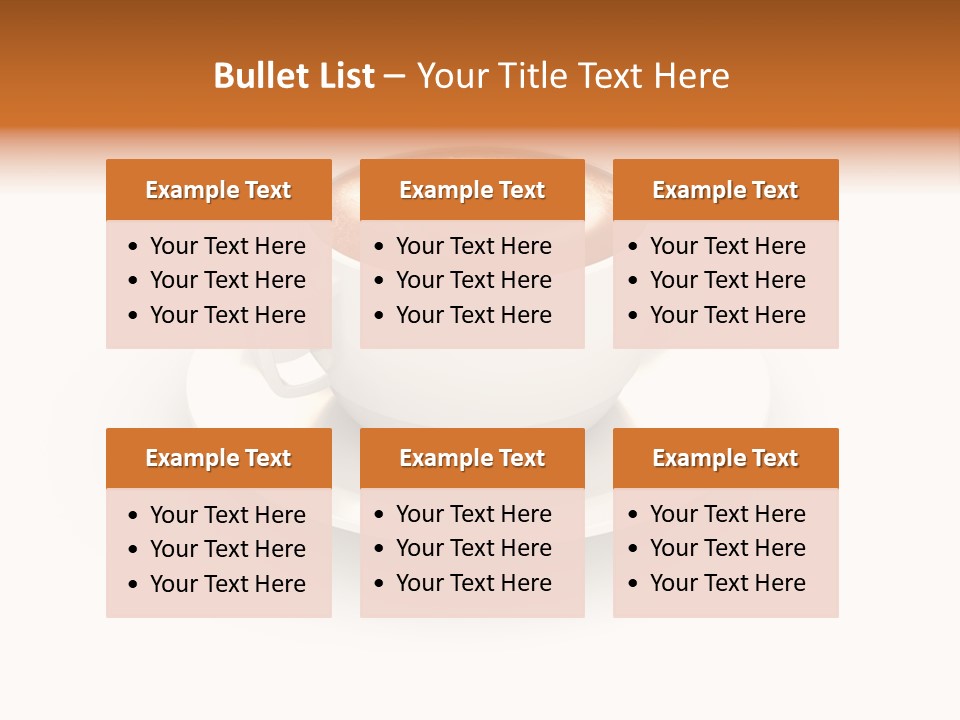 Bullet List – Your Title Text Here

Example Text
• Your Text Here
• Your Text Here
• Your Text Here

Example Text
• Your Text Here
• Your Text Here
• Your Text Here

Example Text
• Your Text Here
• Your Text Here
• Your Text Here

Example Text
• Your Text Here
• Your Text Here
• Your Text Here

Example Text
• Your Text Here
• Your Text Here
• Your Text Here

Example Text
• Your Text Here
• Your Text Here
• Your Text Here